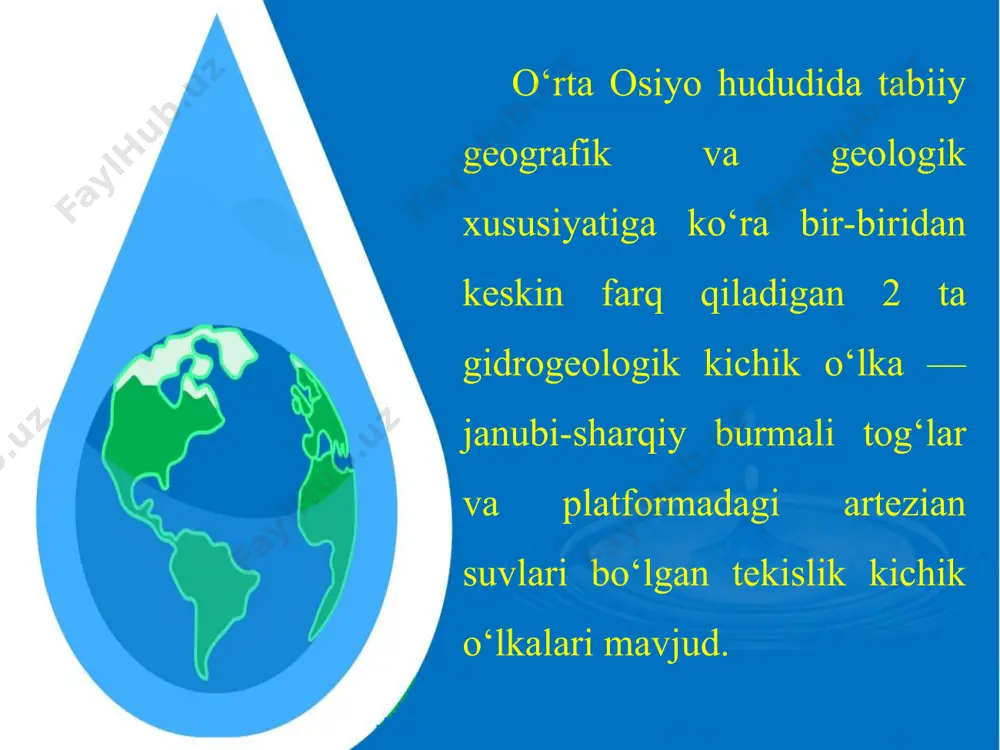 FaylHub.uz

O‘rta Osiyo hududida tabiiy geografik va geologik xususiyatiga ko‘ra bir-biridan keskin farq qiladigan 2 ta gidrogeologik kichik o‘lka — janubi-sharqiy burmali tog‘lar va platformadagi artezian suvlari bo‘lgan tekislik kichik o‘lkalari mavjud.